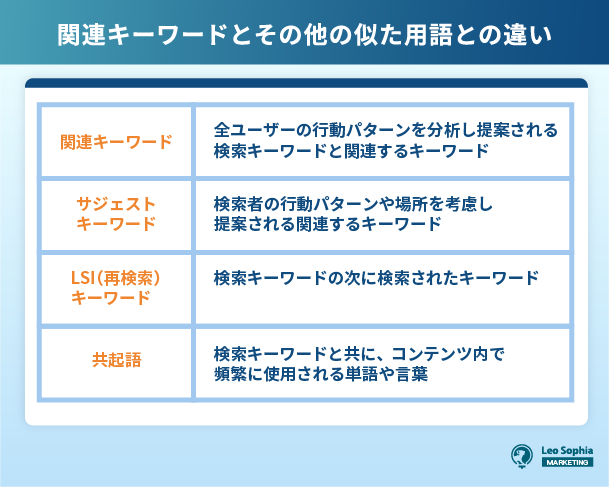 関連キーワードとその他の似た用語との違い

| 関連キーワード | 全ユーザーの行動パターンを分析し提案される検索キーワードと関連するキーワード |
|---|---|
| サジェストキーワード | 検索者の行動パターンや場所を考慮し提案される関連するキーワード |
| LSI（再検索）キーワード | 検索キーワードの次に検索されたキーワード |
| 共起語 | 検索キーワードと共に、コンテンツ内で頻繁に使用される単語や言葉 |

Leo Sophia
MARKETING